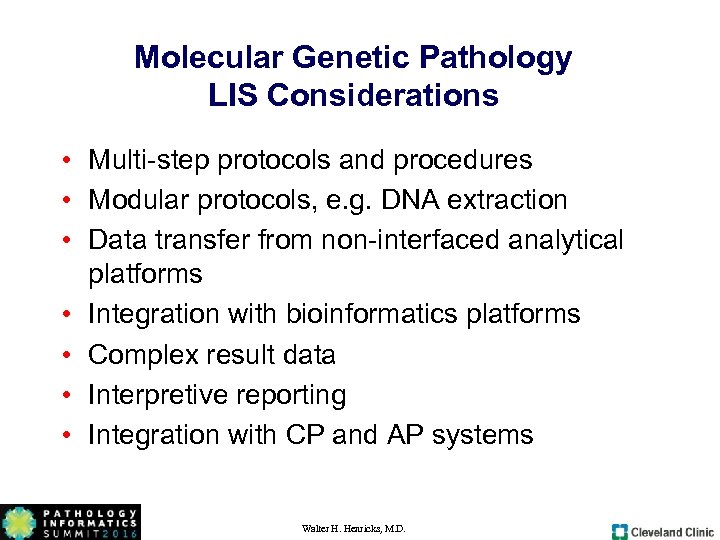 Molecular Genetic Pathology
LIS Considerations

• Multi-step protocols and procedures
• Modular protocols, e.g. DNA extraction
• Data transfer from non-interfaced analytical platforms
• Integration with bioinformatics platforms
• Complex result data
• Interpretive reporting
• Integration with CP and AP systems

PATHOLOGY INFORMATICS SUMMIT 2016

Walter H. Henricks, M.D.

Cleveland Clinic